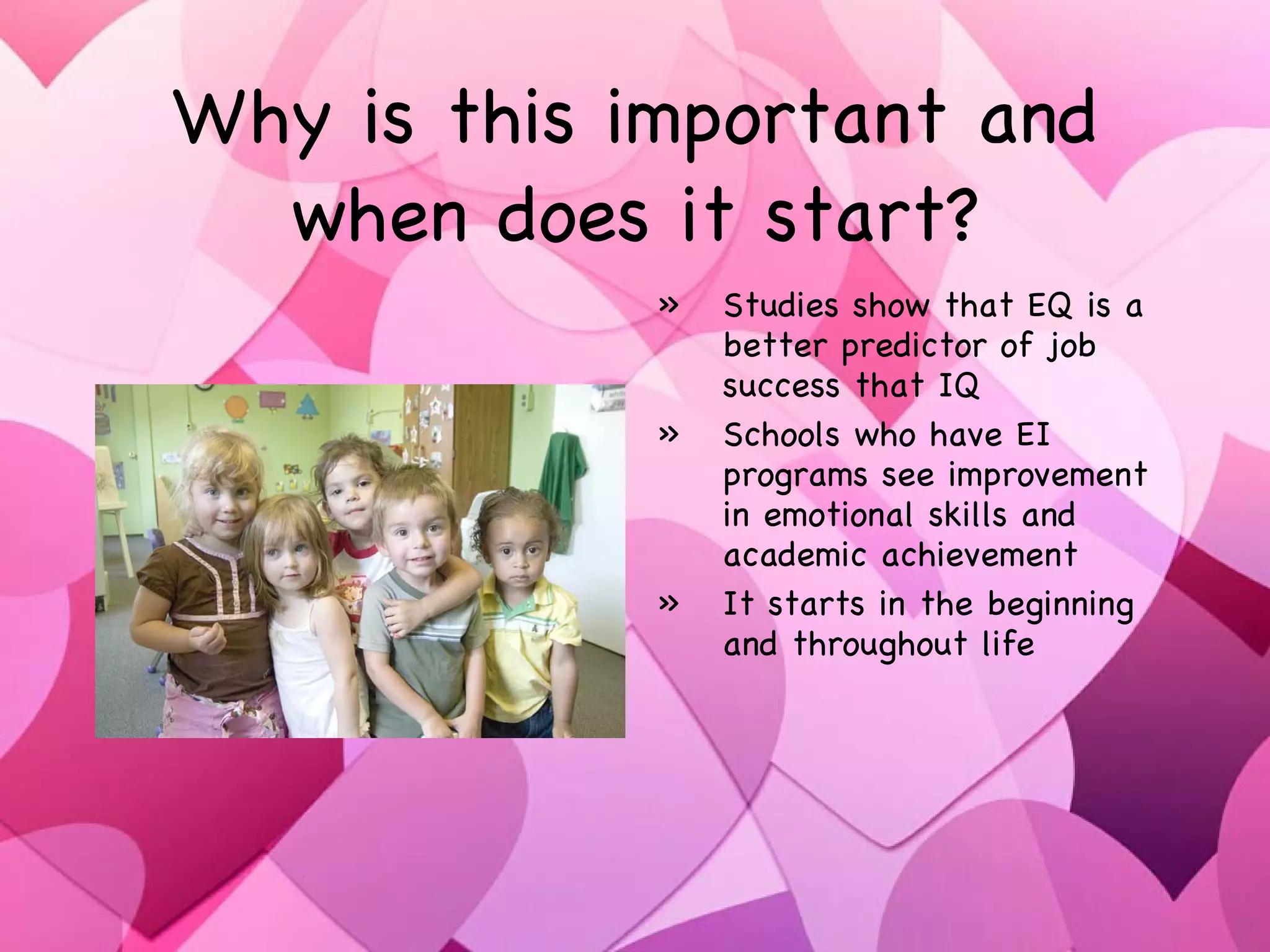 Why is this important and when does it start?

» Studies show that EQ is a better predictor of job success that IQ

» Schools who have EI programs see improvement in emotional skills and academic achievement

» It starts in the beginning and throughout life